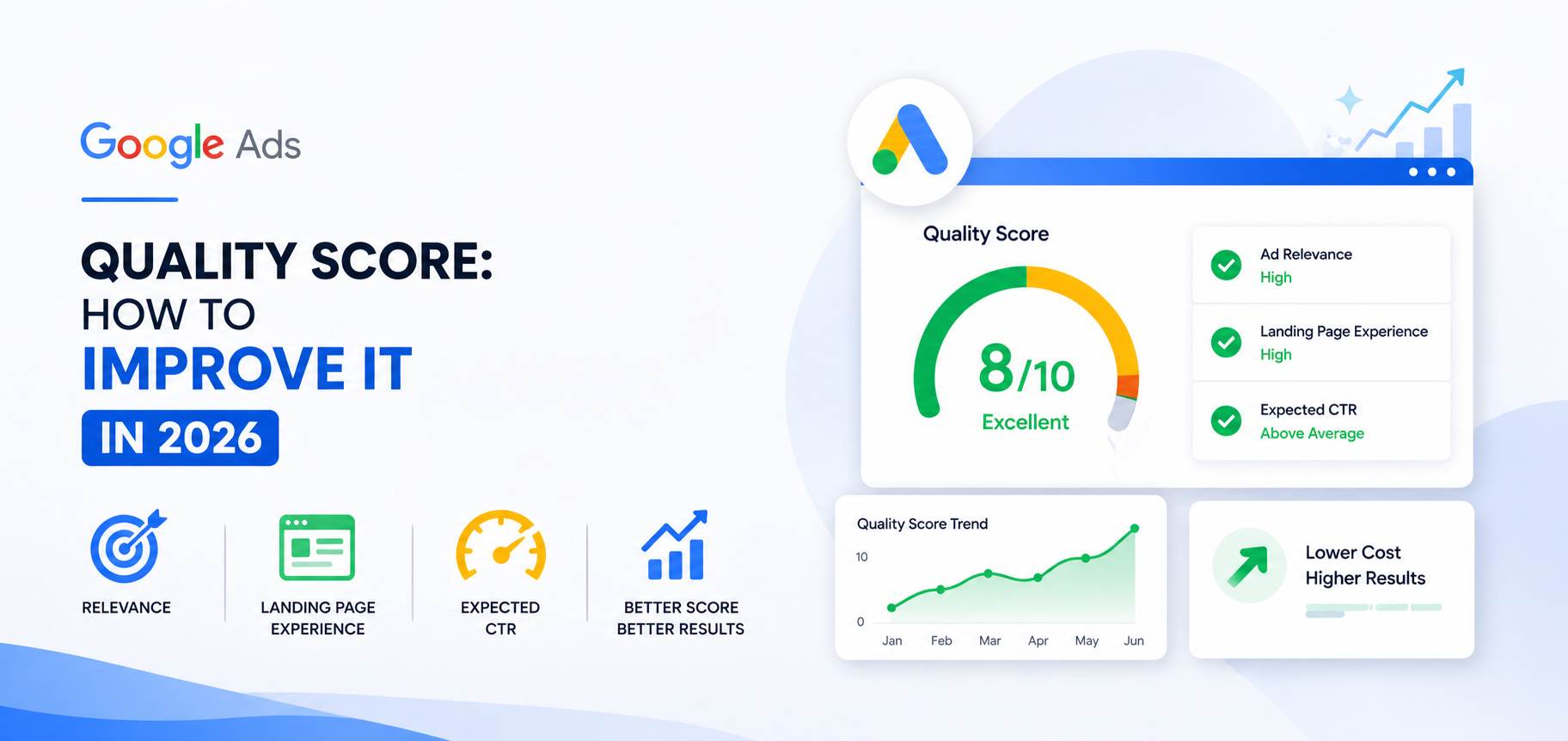 Google Ads

QUALITY SCORE:
HOW TO
IMPROVE IT
IN 2026

RELEVANCE

LANDING PAGE EXPERIENCE

EXPECTED CTR

BETTER SCORE BETTER RESULTS

Quality Score

8/10
Excellent

Ad Relevance
High

Landing Page Experience
High

Expected CTR
Above Average

Quality Score Trend

10
0
Jan Feb Mar Apr May Jun

Lower Cost
Higher Results